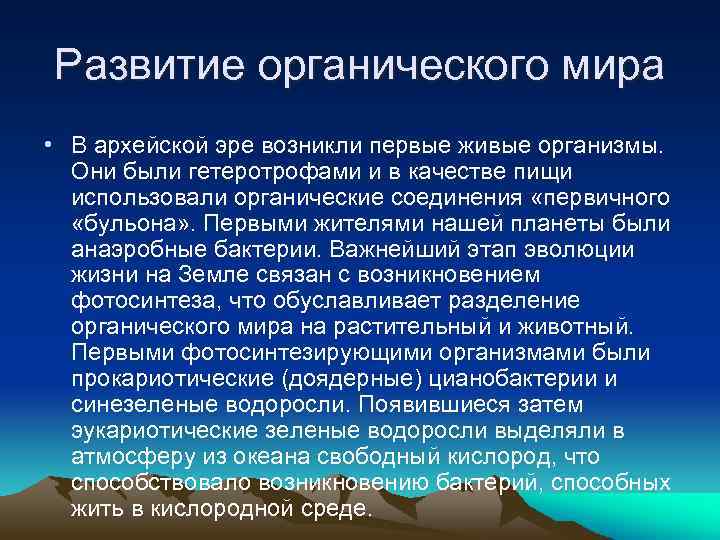 Развитие органического мира

• В архейской эре возникли первые живые организмы. Они были гетеротрофами и в качестве пищи использовали органические соединения «первичного «бульона». Первыми жителями нашей планеты были анаэробные бактерии. Важнейший этап эволюции жизни на Земле связан с возникновением фотосинтеза, что обуславливает разделение органического мира на растительный и животный. Первыми фотосинтезирующими организмами были прокариотические (доядерные) цианобактерии и синезеленые водоросли. Появившиеся затем эукариотические зеленые водоросли выделяли в атмосферу из океана свободный кислород, что способствовало возникновению бактерий, способных жить в кислородной среде.